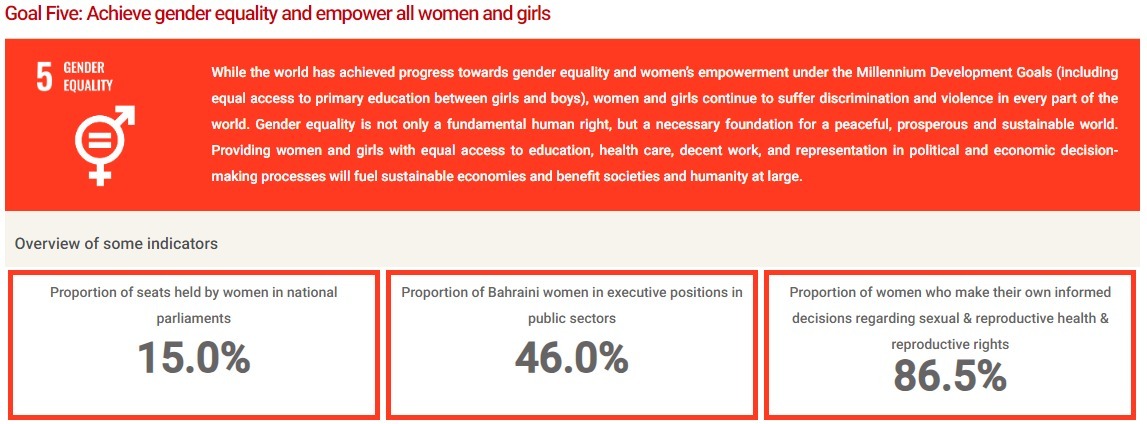 Goal Five: Achieve gender equality and empower all women and girls

5 GENDER EQUALITY

While the world has achieved progress towards gender equality and women's empowerment under the Millennium Development Goals (including equal access to primary education between girls and boys), women and girls continue to suffer discrimination and violence in every part of the world. Gender equality is not only a fundamental human right, but a necessary foundation for a peaceful, prosperous and sustainable world. Providing women and girls with equal access to education, health care, decent work, and representation in political and economic decision-making processes will fuel sustainable economies and benefit societies and humanity at large.

Overview of some indicators

Proportion of seats held by women in national parliaments

15.0%

Proportion of Bahraini women in executive positions in public sectors

46.0%

Proportion of women who make their own informed decisions regarding sexual & reproductive health & reproductive rights

86.5%